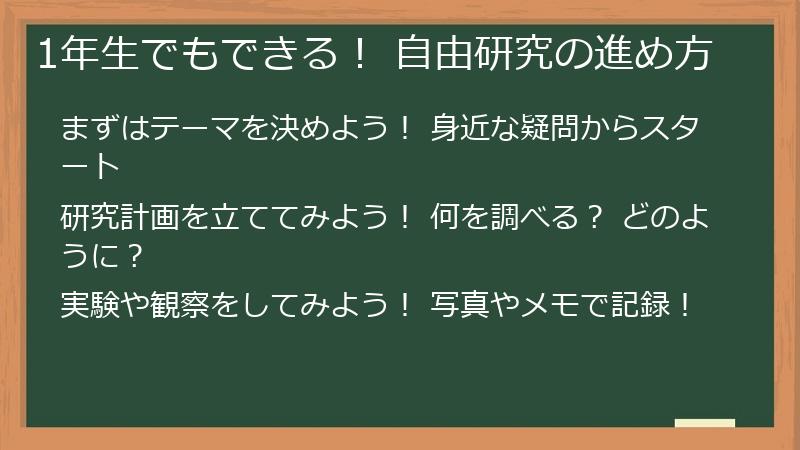 1年生でもできる！ 自由研究の進め方

まずはテーマを決めよう！ 身近な疑問からスタート

研究計画を立ててみよう！ 何を調べる？ どのように？

実験や観察をしてみよう！ 写真やメモで記録！